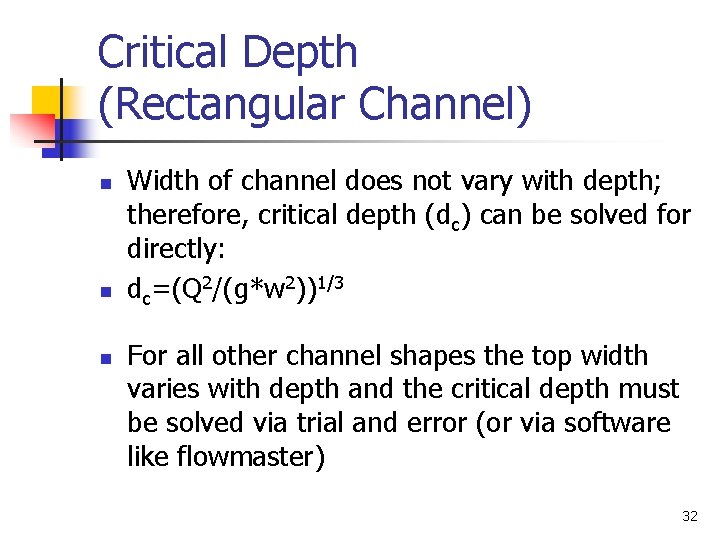 Critical Depth (Rectangular Channel)

- Width of channel does not vary with depth; therefore, critical depth ($d_c$) can be solved for directly:
- $d_c=(Q^2/(g*w^2))^{1/3}$
- For all other channel shapes the top width varies with depth and the critical depth must be solved via trial and error (or via software like flowmaster)

32